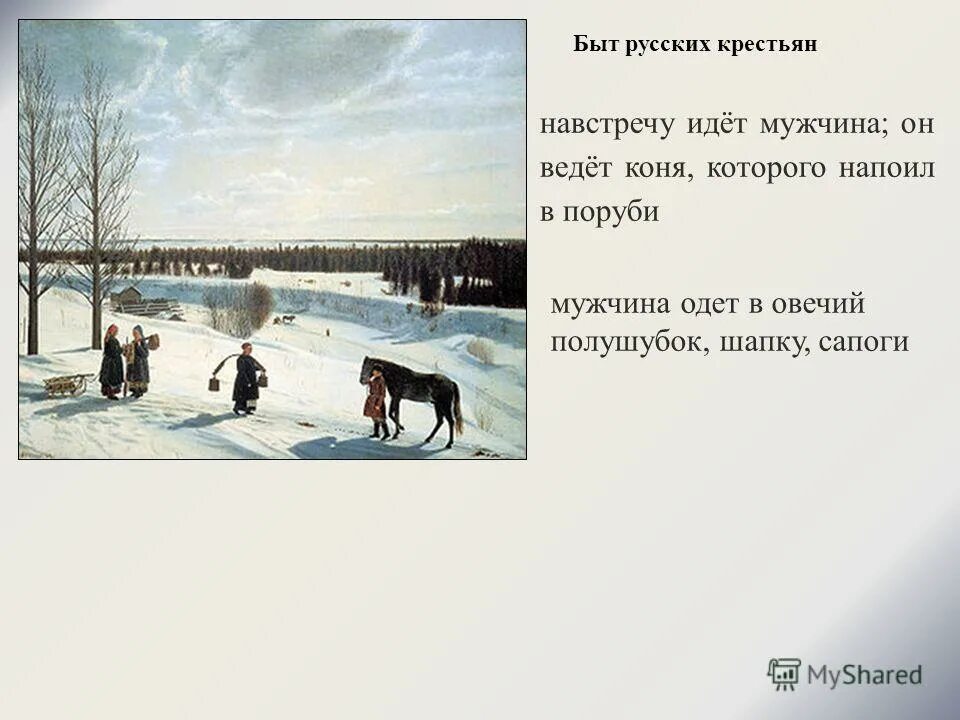 Быт русских крестьян

навстречу идёт мужчина; он ведёт коня, которого напоил в поруби

мужчина одет в овечий полушубок, шапку, сапоги

MyShared